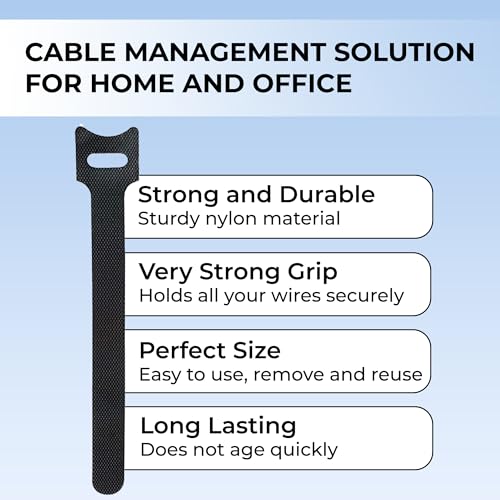 CABLE MANAGEMENT SOLUTION FOR HOME AND OFFICE

Strong and Durable
Sturdy nylon material

Very Strong Grip
Holds all your wires securely

Perfect Size
Easy to use, remove and reuse

Long Lasting
Does not age quickly